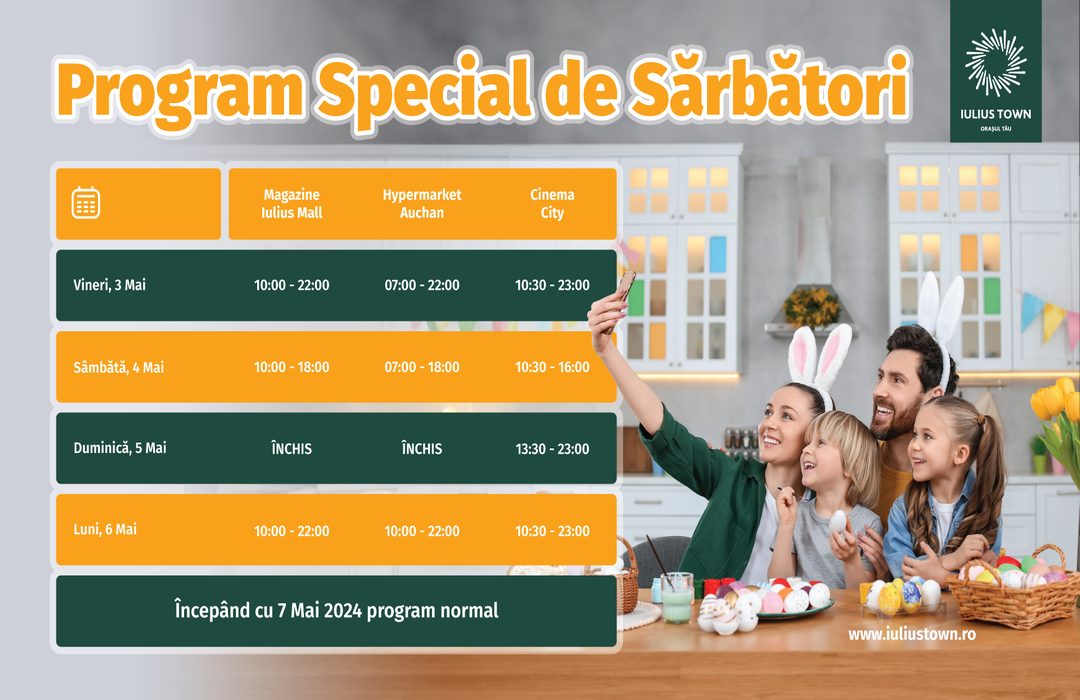 Program Special de Sărbători

IULIUS TOWN
ORAȘUL TĂU

| | Magazine Iulius Mall | Hypermarket Auchan | Cinema City |
|---|---|---|---|
| Vineri, 3 Mai | 10:00 - 22:00 | 07:00 - 22:00 | 10:30 - 23:00 |
| Sâmbătă, 4 Mai | 10:00 - 18:00 | 07:00 - 18:00 | 10:30 - 16:00 |
| Duminică, 5 Mai | ÎNCHIS | ÎNCHIS | 13:30 - 23:00 |
| Luni, 6 Mai | 10:00 - 22:00 | 10:00 - 22:00 | 10:30 - 23:00 |

Începând cu 7 Mai 2024 program normal

www.iuliustown.ro